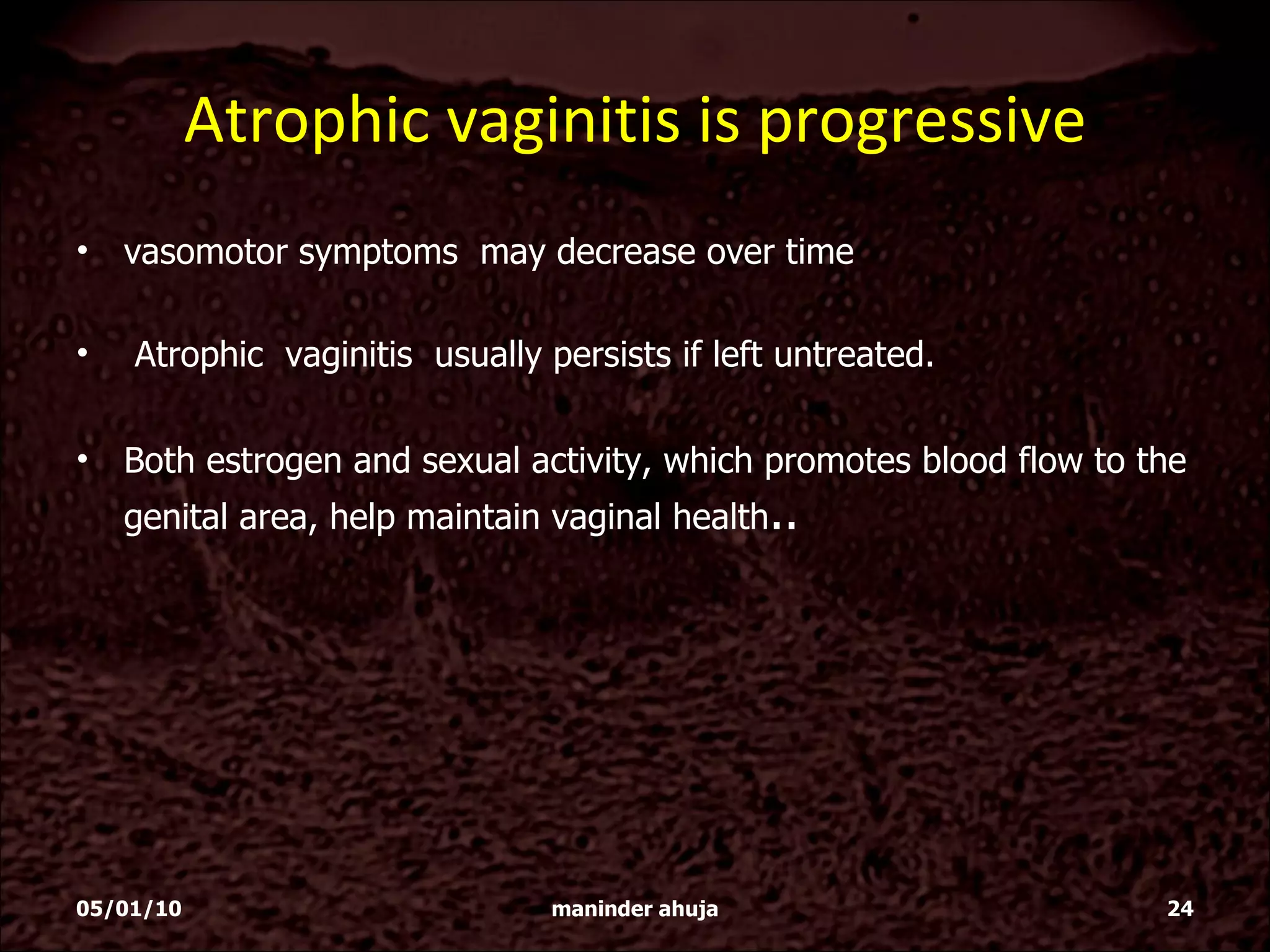 Atrophic vaginitis is progressive

• vasomotor symptoms may decrease over time

• Atrophic vaginitis usually persists if left untreated.

• Both estrogen and sexual activity, which promotes blood flow to the genital area, help maintain vaginal health..

05/01/10

maninder ahuja

24